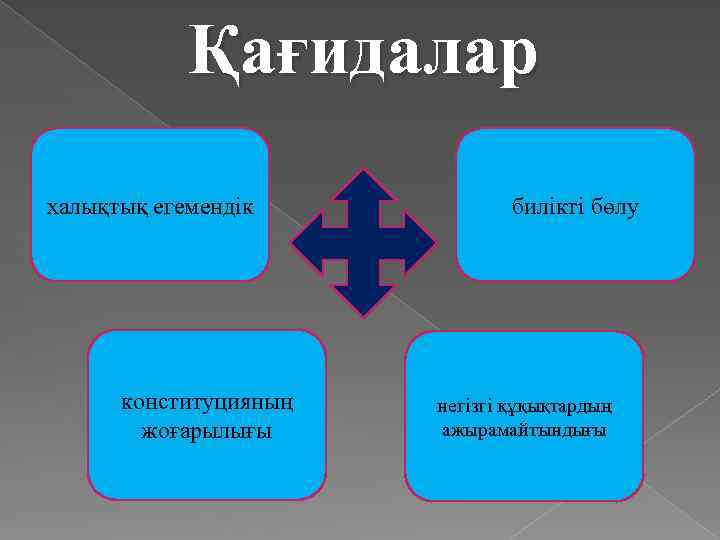 Қағидалар

халықтық егемендік

билікті бөлу

конституцияның жоғарылығы

негізгі құқықтардың ажырамайтындығы